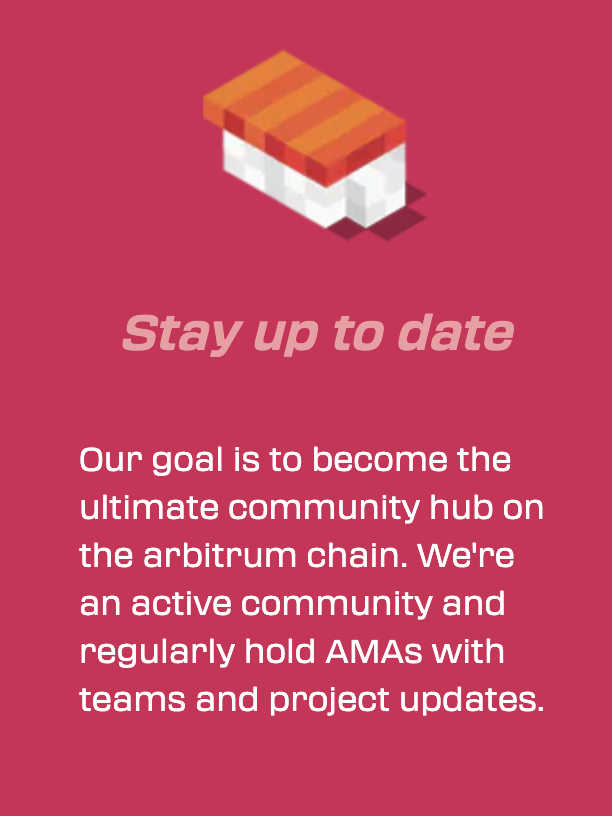 Stay up to date

Our goal is to become the ultimate community hub on the arbitrum chain. We're an active community and regularly hold AMAs with teams and project updates.